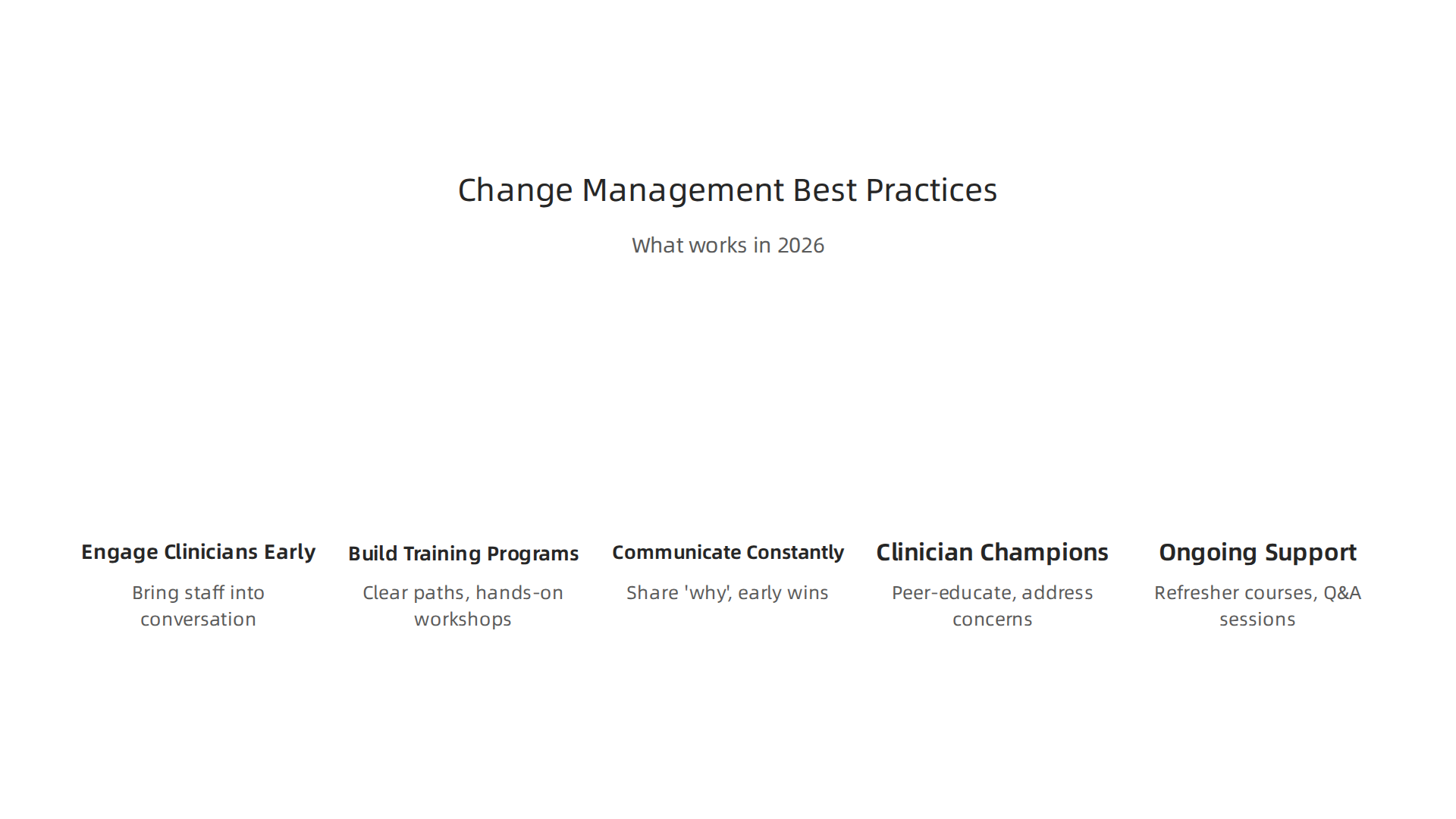 Change Management Best Practices

What works in 2026

Engage Clinicians Early

Bring staff into conversation

Build Training Programs

Clear paths, hands-on workshops

Communicate Constantly

Share 'why', early wins

Clinician Champions

Peer-educate, address concerns

Ongoing Support

Refresher courses, Q&A sessions